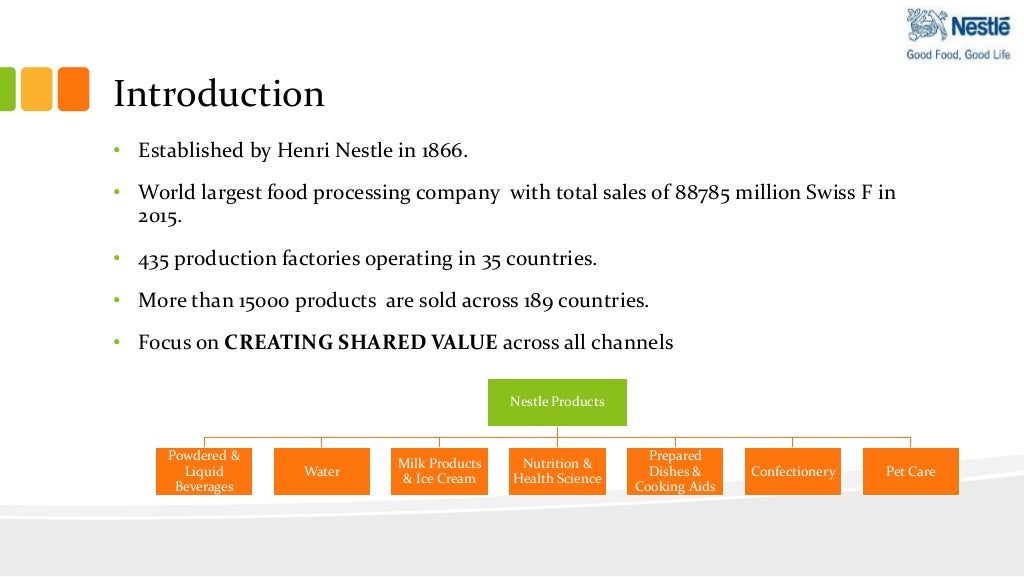 Nestlé
Good Food, Good Life

Introduction

• Established by Henri Nestle in 1866.

• World largest food processing company with total sales of 88785 million Swiss F in 2015.

• 435 production factories operating in 35 countries.

• More than 15000 products are sold across 189 countries.

• Focus on **CREATING SHARED VALUE** across all channels

Nestle Products

Powdered & Liquid Beverages

Water

Milk Products & Ice Cream

Nutrition & Health Science

Prepared Dishes & Cooking Aids

Confectionery

Pet Care